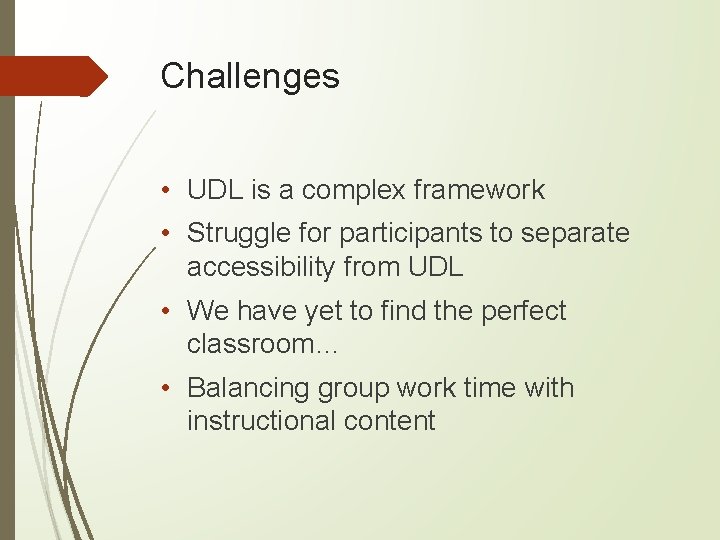 Challenges

• UDL is a complex framework
• Struggle for participants to separate accessibility from UDL
• We have yet to find the perfect classroom…
• Balancing group work time with instructional content